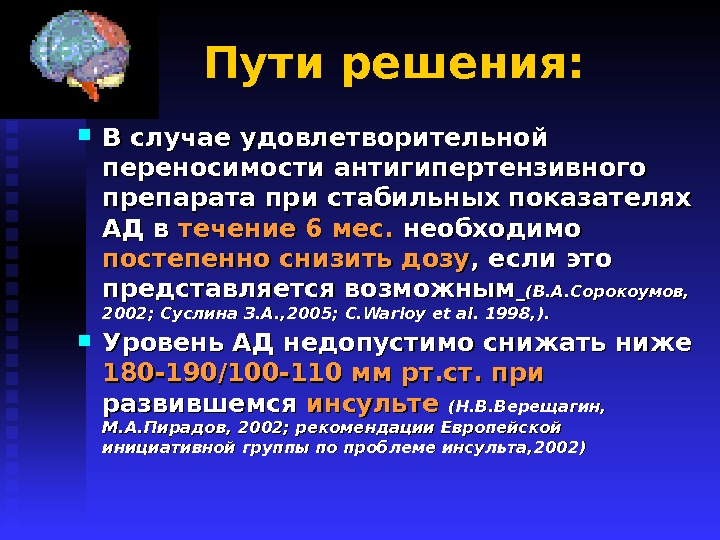 Пути решения:

В случае удовлетворительной переносимости антигипертензивного препарата при стабильных показателях АД в течение 6 мес. необходимо постепенно снизить дозу, если это представляется возможным (В.А.Сорокоумов, 2002; Суслина З.А.,2005; C.Warloy et al. 1998,).

Уровень АД недопустимо снижать ниже 180-190/100-110 мм рт.ст. при развившемся инсульте (Н.В.Верещагин, М.А.Пирадов, 2002; рекомендации Европейской инициативной группы по проблеме инсульта,2002)